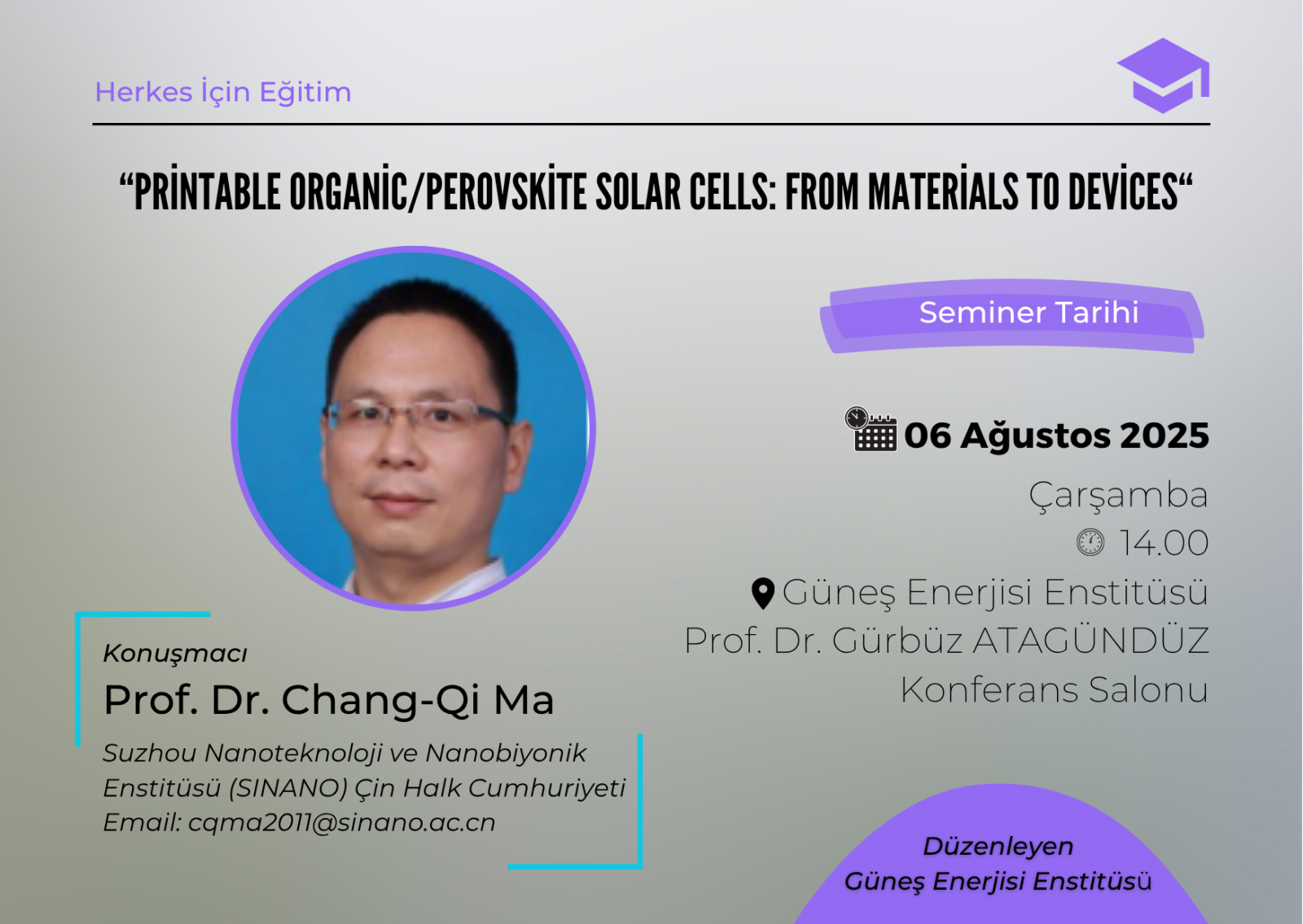 Herkes İçin Eğitim

“PRİNTABLE ORGANİC/PEROVSKİTE SOLAR CELLS: FROM MATERİALS TO DEVİCES“

Seminer Tarihi

06 Ağustos 2025
Çarşamba
14.00
Güneş Enerjisi Enstitüsü
Prof. Dr. Gürbüz ATAGÜNDÜZ
Konferans Salonu

Konuşmacı
Prof. Dr. Chang-Qi Ma
Suzhou Nanoteknoloji ve Nanobiyonik Enstitüsü (SINANO) Çin Halk Cumhuriyeti
Email: cqma2011@sinano.ac.cn

Düzenleyen
Güneş Enerjisi Enstitüsü